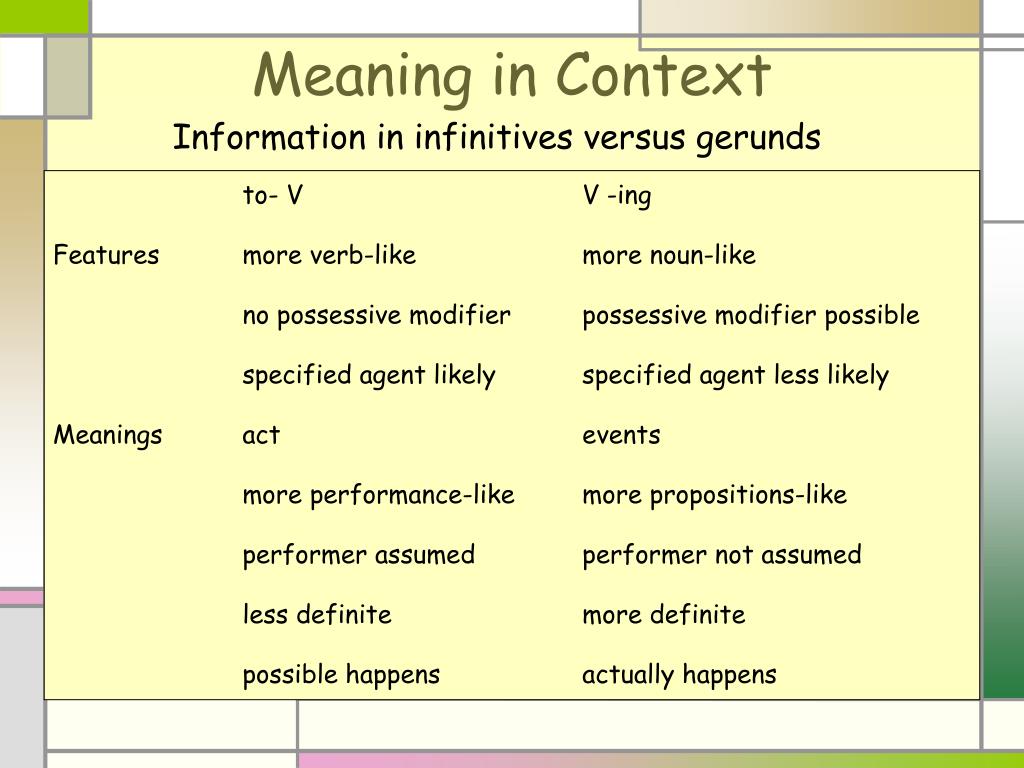 Meaning in Context

Information in infinitives versus gerunds

| | to- V | V -ing |
|---|---|---|
| Features | more verb-like | more noun-like |
| | no possessive modifier | possessive modifier possible |
| | specified agent likely | specified agent less likely |
| Meanings | act | events |
| | more performance-like | more propositions-like |
| | performer assumed | performer not assumed |
| | less definite | more definite |
| | possible happens | actually happens |